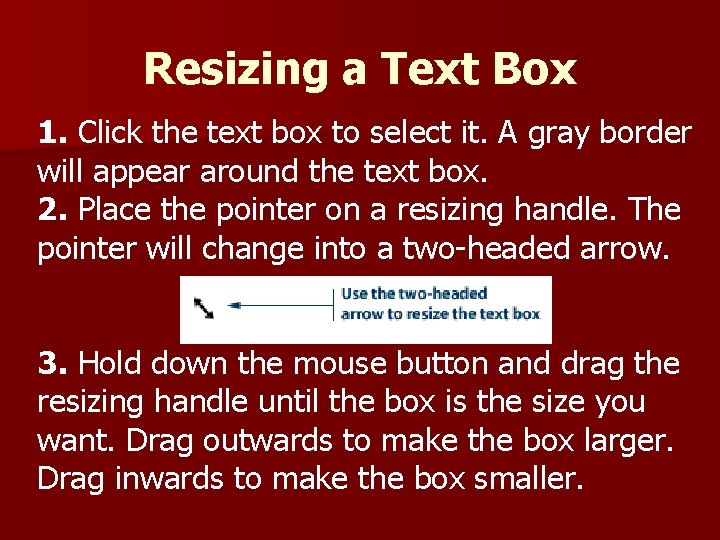 Resizing a Text Box

1. Click the text box to select it. A gray border will appear around the text box.
2. Place the pointer on a resizing handle. The pointer will change into a two-headed arrow.

Use the two-headed arrow to resize the text box

3. Hold down the mouse button and drag the resizing handle until the box is the size you want. Drag outwards to make the box larger. Drag inwards to make the box smaller.